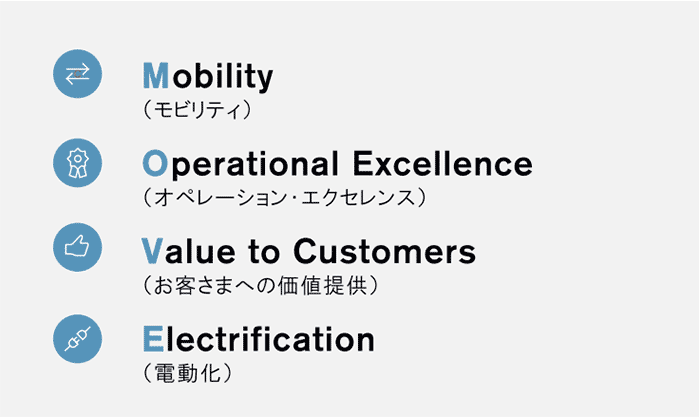 Mobility
（モビリティ）

Operational Excellence
（オペレーション・エクセレンス）

Value to Customers
（お客さまへの価値提供）

Electrification
（電動化）